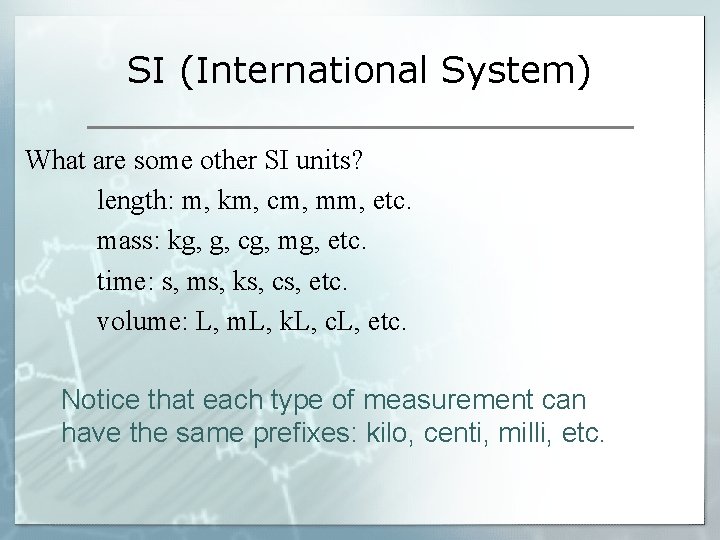 SI (International System)

What are some other SI units?

length: m, km, cm, mm, etc.

mass: kg, g, cg, mg, etc.

time: s, ms, ks, cs, etc.

volume: L, mL, kL, cL, etc.

Notice that each type of measurement can have the same prefixes: kilo, centi, milli, etc.